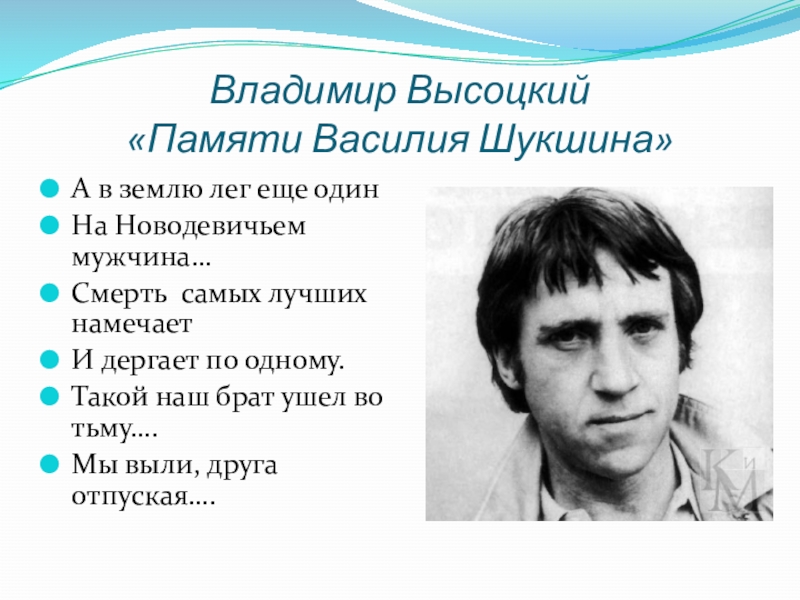 Владимир Высоцкий
«Памяти Василия Шукшина»

А в землю лег еще один

На Новодевичьем мужчина…

Смерть  самых лучших намечает

И дергает по одному.

Такой наш брат ушел во тьму….

Мы выли, друга отпуская….

КиМ